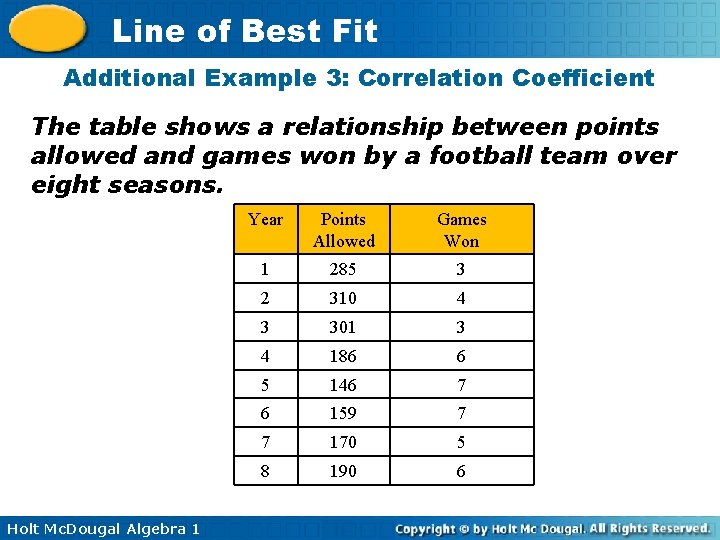 Line of Best Fit

Additional Example 3: Correlation Coefficient

The table shows a relationship between points allowed and games won by a football team over eight seasons.

| Year | Points Allowed | Games Won |
|---|---|---|
| 1 | 285 | 3 |
| 2 | 310 | 4 |
| 3 | 301 | 3 |
| 4 | 186 | 6 |
| 5 | 146 | 7 |
| 6 | 159 | 7 |
| 7 | 170 | 5 |
| 8 | 190 | 6 |

Holt McDougal Algebra 1

Copyright © by Holt Mc Dougal. All Rights Reserved.